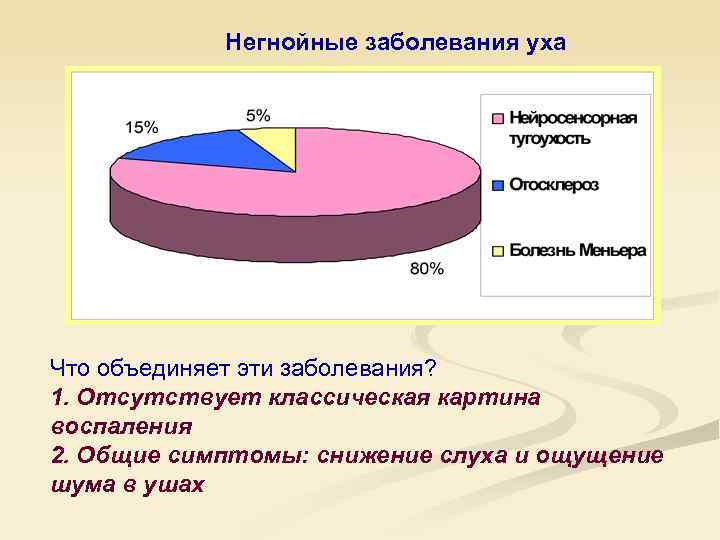 Негнойные заболевания уха

15%

5%

80%

Нейросенсорная тугоухость

Отосклероз

Болезнь Меньера

Что объединяет эти заболевания?
1. Отсутствует классическая картина воспаления
2. Общие симптомы: снижение слуха и ощущение шума в ушах